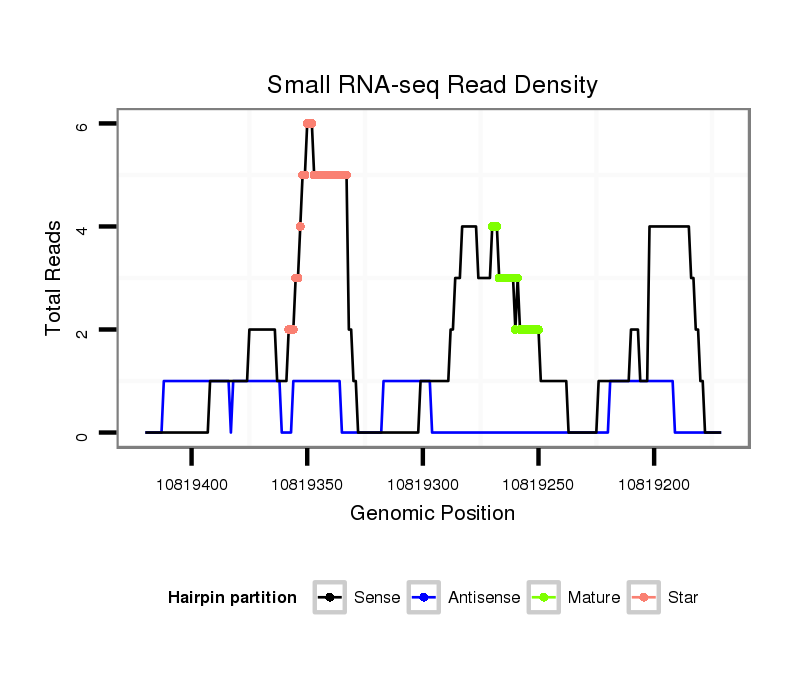 Small RNA-seq Read Density

Total Reads

6
4
2
0

10819400
10819350
10819300
10819250
10819200

Genomic Position

Hairpin partition
Sense
Antisense
Mature
Star